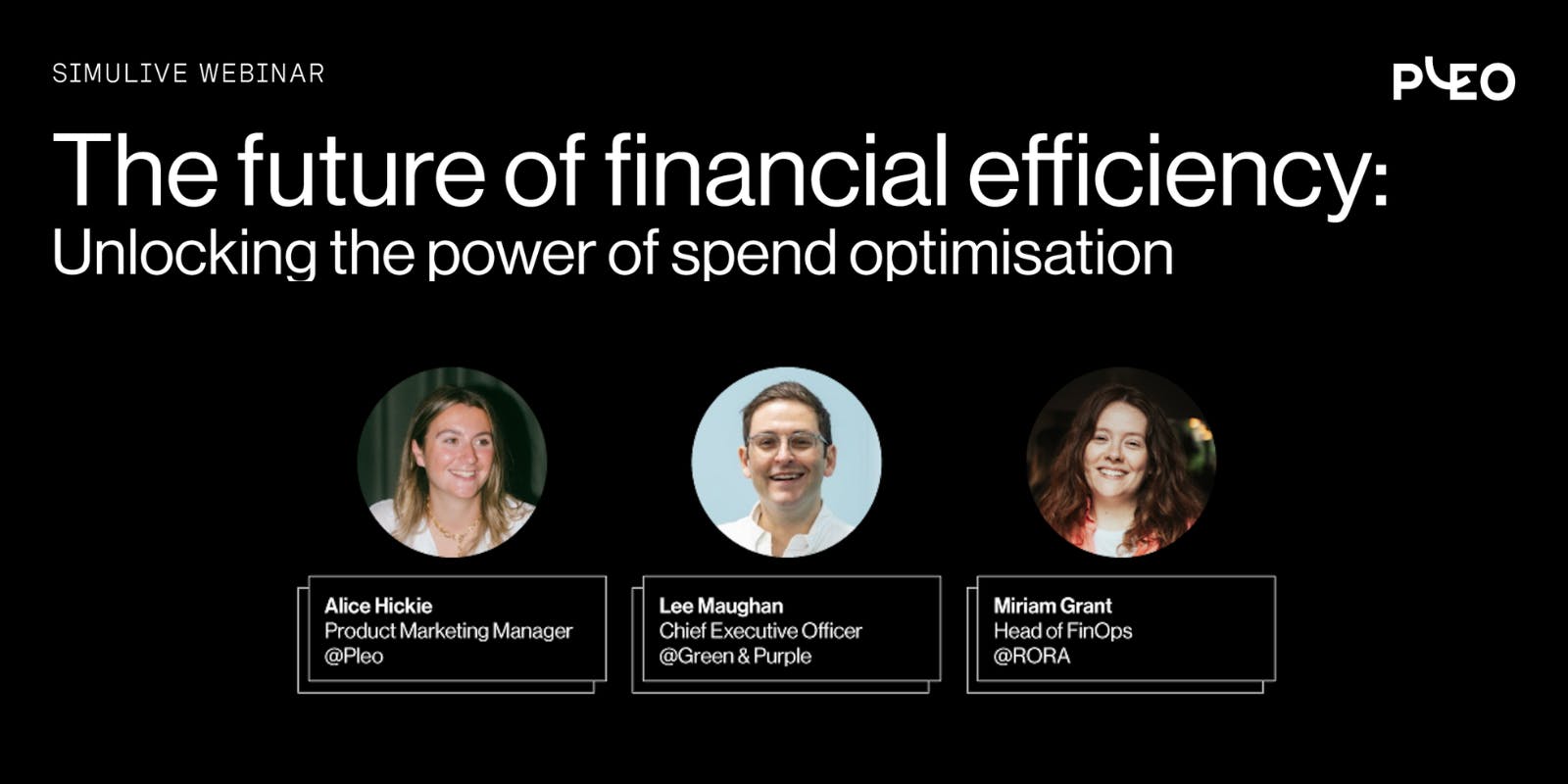 SIMULIVE WEBINAR

PLEO

The future of financial efficiency: Unlocking the power of spend optimisation

Alice Hickie
Product Marketing Manager
@Pleo

Lee Maughan
Chief Executive Officer
@Green & Purple

Miriam Grant
Head of FinOps
@RORA